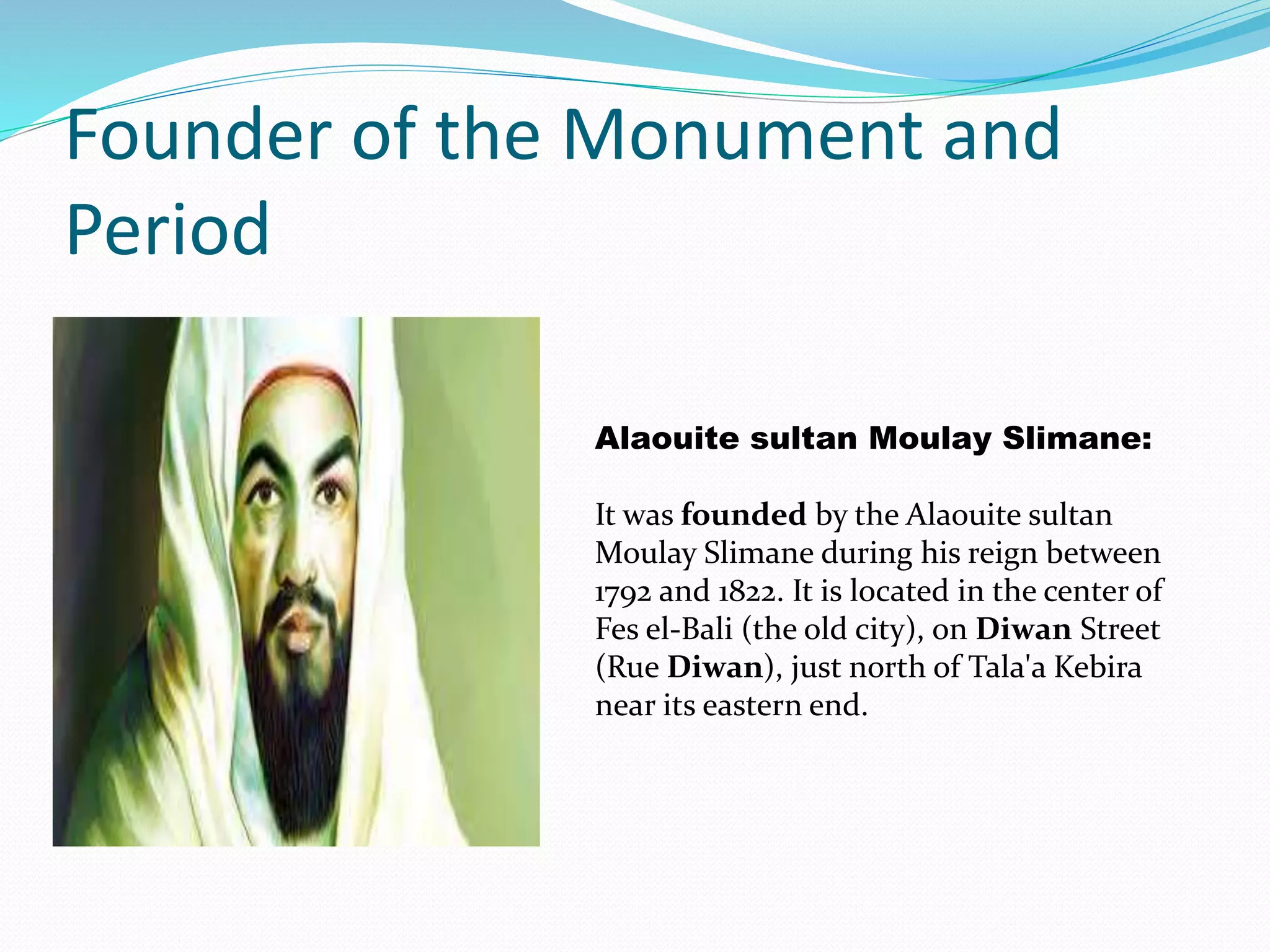 Founder of the Monument and Period

Alaouite sultan Moulay Slimane:

It was founded by the Alaouite sultan Moulay Slimane during his reign between 1792 and 1822. It is located in the center of Fes el-Bali (the old city), on Diwan Street (Rue Diwan), just north of Tala'a Kebira near its eastern end.